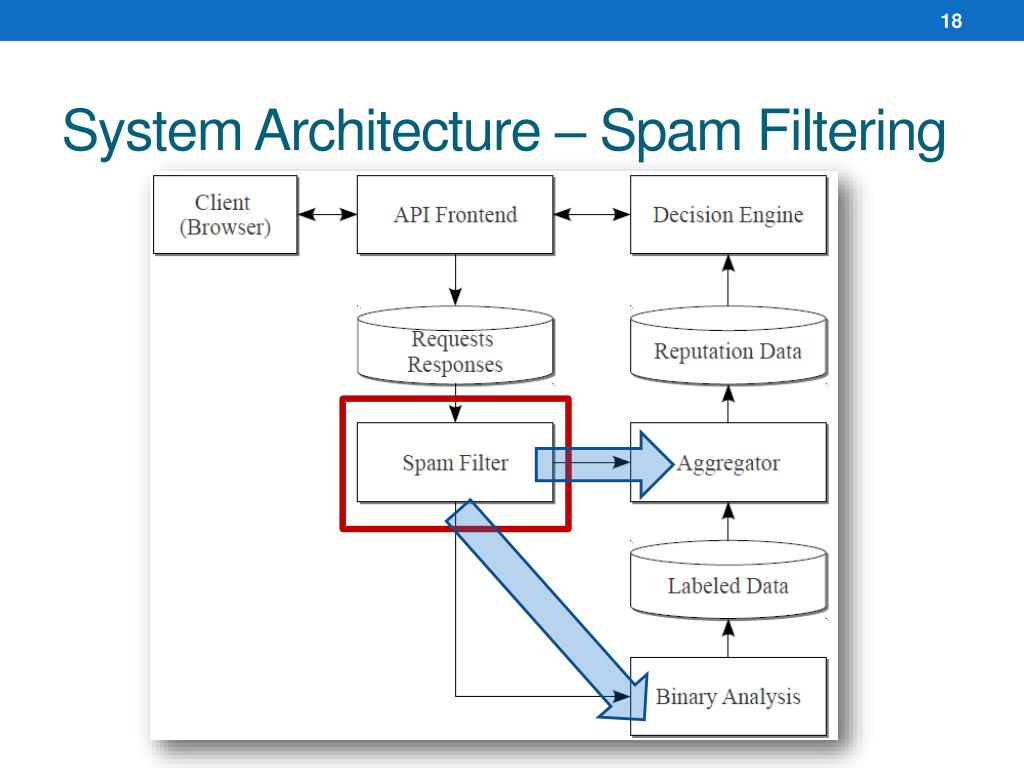 18

System Architecture – Spam Filtering

Client (Browser)

API Frontend

Decision Engine

Requests Responses

Reputation Data

Spam Filter

Aggregator

Labeled Data

Binary Analysis